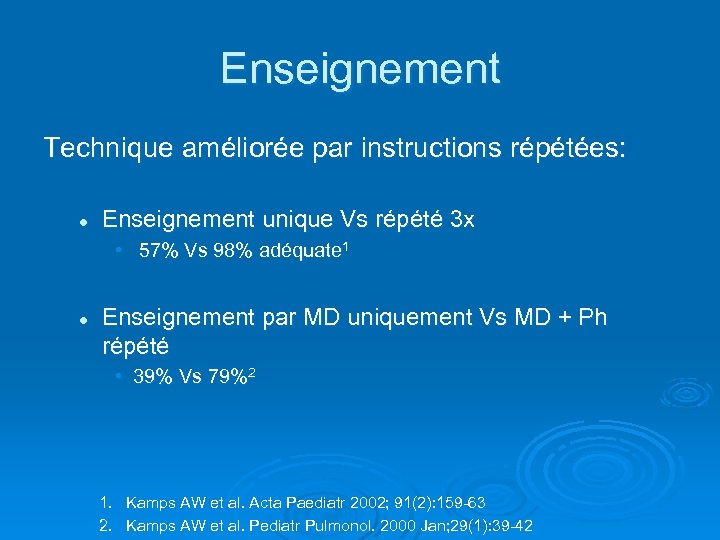 Enseignement

Technique améliorée par instructions répétées:

- Enseignement unique Vs répété 3x
  - 57% Vs 98% adéquate$^1$

- Enseignement par MD uniquement Vs MD + Ph répété
  - 39% Vs 79%$^2$

1. Kamps AW et al. Acta Paediatr 2002; 91(2):159-63
2. Kamps AW et al. Pediatr Pulmonol. 2000 Jan;29(1):39-42